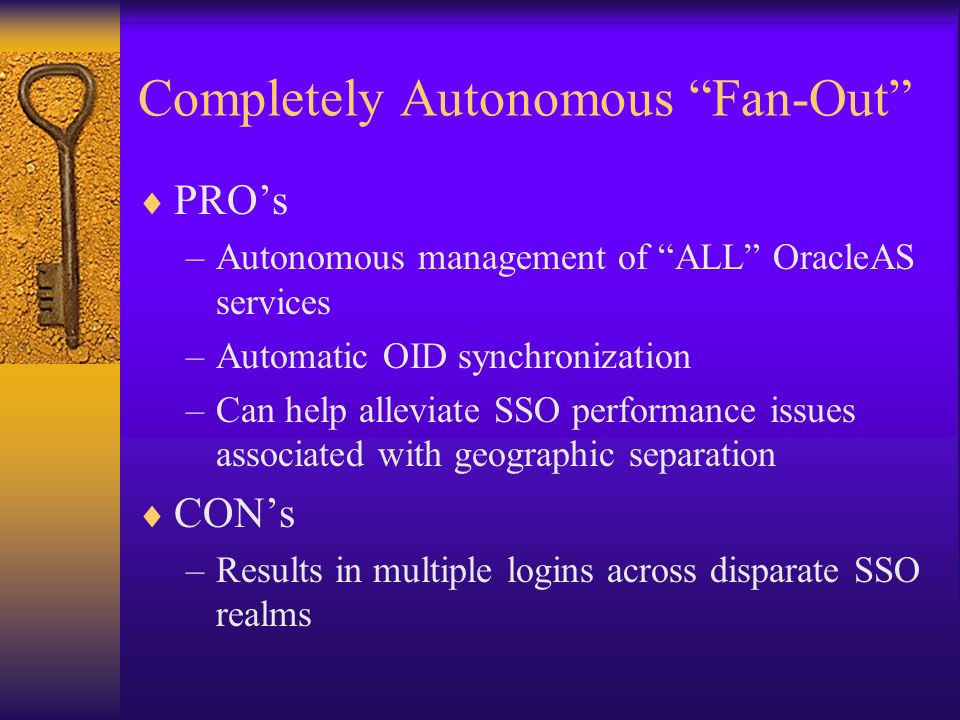 Completely Autonomous “Fan-Out”

♦ PRO’s
– Autonomous management of “ALL” OracleAS services
– Automatic OID synchronization
– Can help alleviate SSO performance issues associated with geographic separation

♦ CON’s
– Results in multiple logins across disparate SSO realms